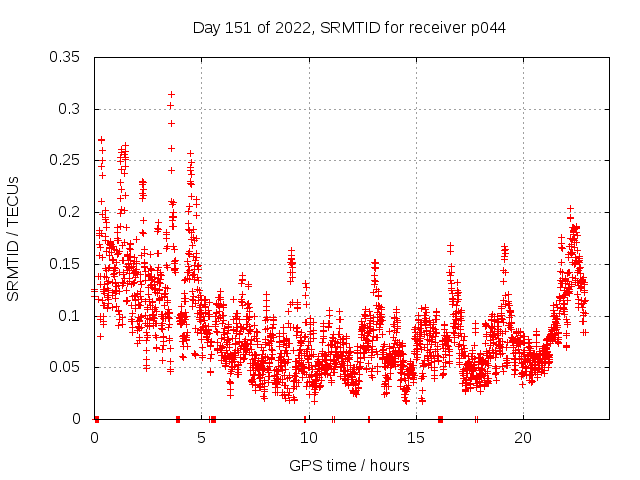 Day 151 of 2022, SRMTID for receiver p044

SRMTID / TECUs

0.35
0.3
0.25
0.2
0.15
0.1
0.05
0

0
5
10
15
20

GPS time / hours